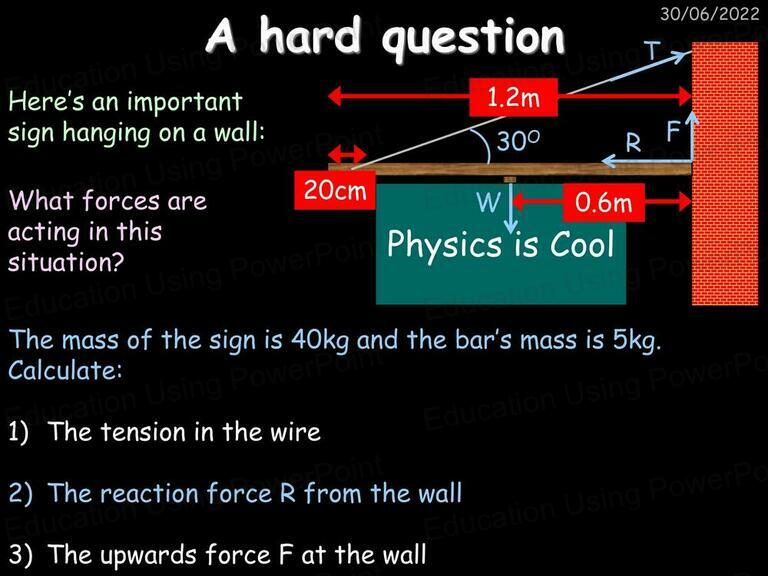 30/06/2022

A hard question

Here's an important sign hanging on a wall:

What forces are acting in this situation?

T

1.2m

$30^o$

R

F

20cm

W

0.6m

Physics is Cool

The mass of the sign is 40kg and the bar's mass is 5kg. Calculate:

1) The tension in the wire

2) The reaction force R from the wall

3) The upwards force F at the wall

Education Using PowerPoint